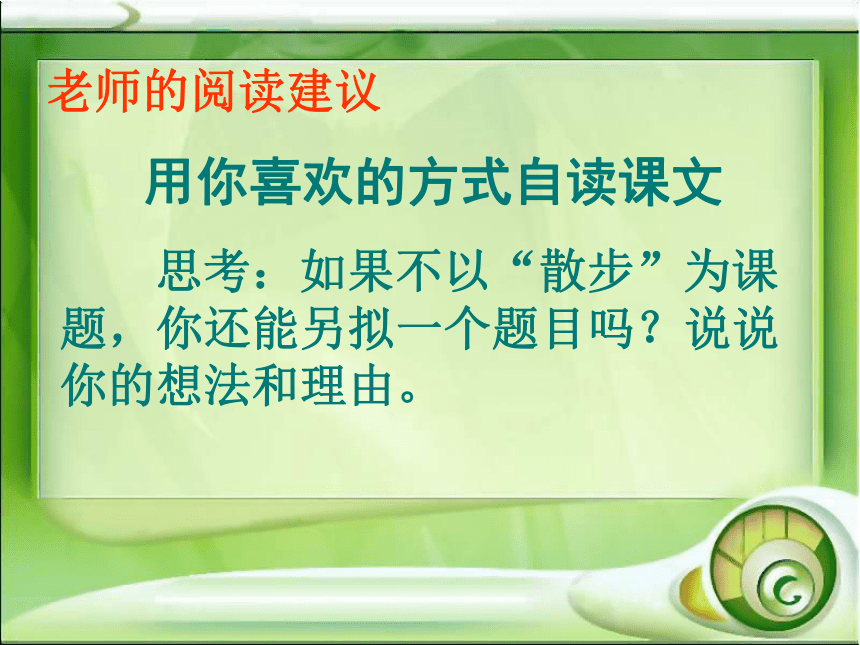 老师的阅读建议

用你喜欢的方式自读课文

思考：如果不以“散步”为课题，你还能另拟一个题目吗？说说你的想法和理由。